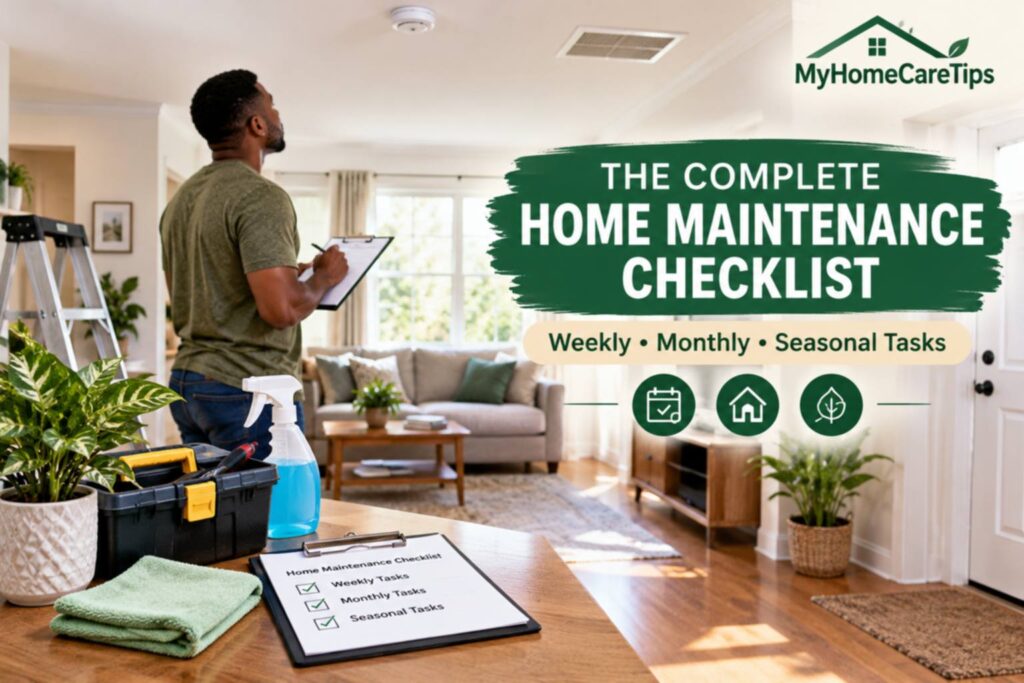 MyHomeCareTips

THE COMPLETE
HOME MAINTENANCE
CHECKLIST

Weekly • Monthly • Seasonal Tasks

Home Maintenance Checklist
☑ Weekly Tasks
☑ Monthly Tasks
☑ Seasonal Tasks